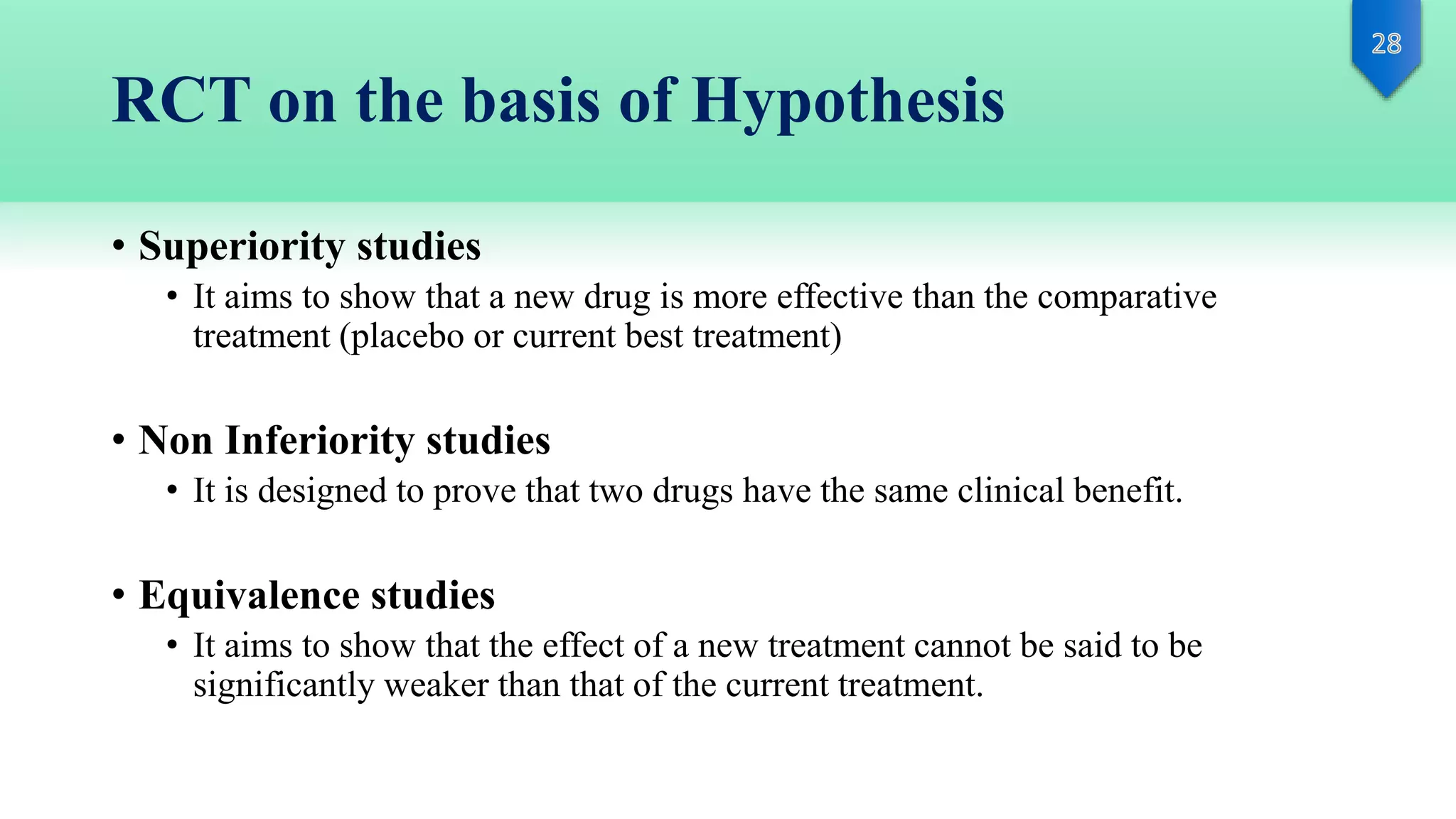 28

RCT on the basis of Hypothesis

• Superiority studies
 • It aims to show that a new drug is more effective than the comparative treatment (placebo or current best treatment)

• Non Inferiority studies
 • It is designed to prove that two drugs have the same clinical benefit.

• Equivalence studies
 • It aims to show that the effect of a new treatment cannot be said to be significantly weaker than that of the current treatment.